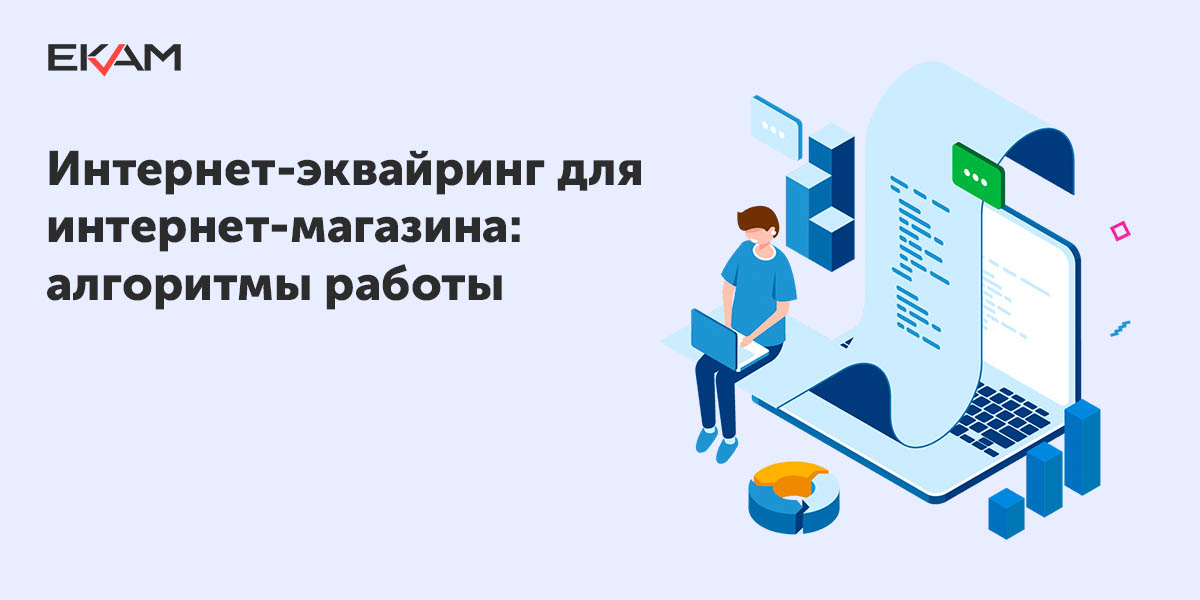 EKAM

Интернет-эквайринг для интернет-магазина: алгоритмы работы